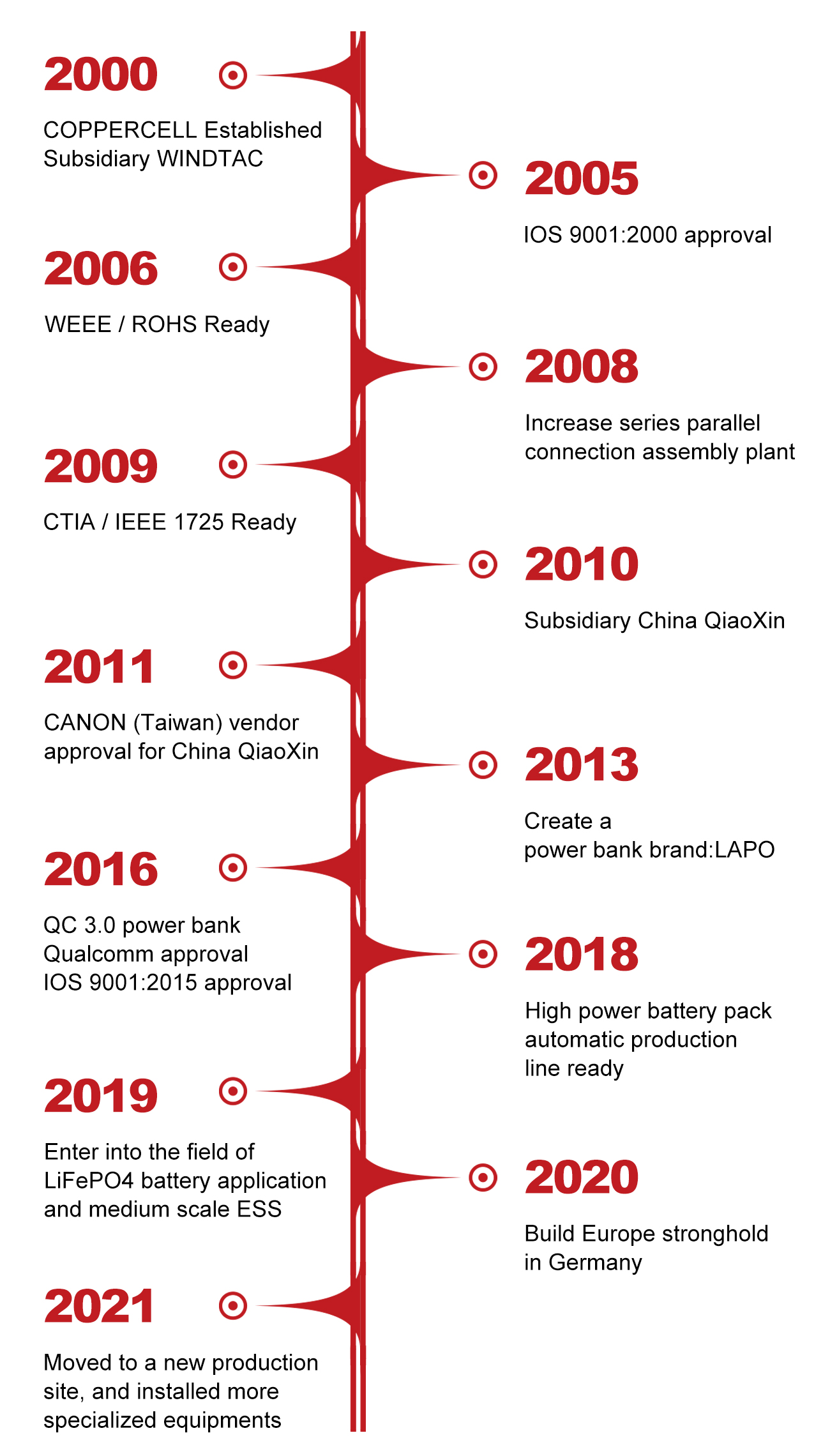 2000

COPPERCELL Established
Subsidiary WINDTAC

2005

IOS 9001:2000 approval

2006

WEEE / ROHS Ready

2008

Increase series parallel connection assembly plant

2009

CTIA / IEEE 1725 Ready

2010

Subsidiary China QiaoXin

2011

CANON (Taiwan) vendor approval for China QiaoXin

2013

Create a
power bank brand:LAPO

2016

QC 3.0 power bank
Qualcomm approval
IOS 9001:2015 approval

2018

High power battery pack automatic production line ready

2019

Enter into the field of LiFePO4 battery application and medium scale ESS

2020

Build Europe stronghold in Germany

2021

Moved to a new production site, and installed more specialized equipments